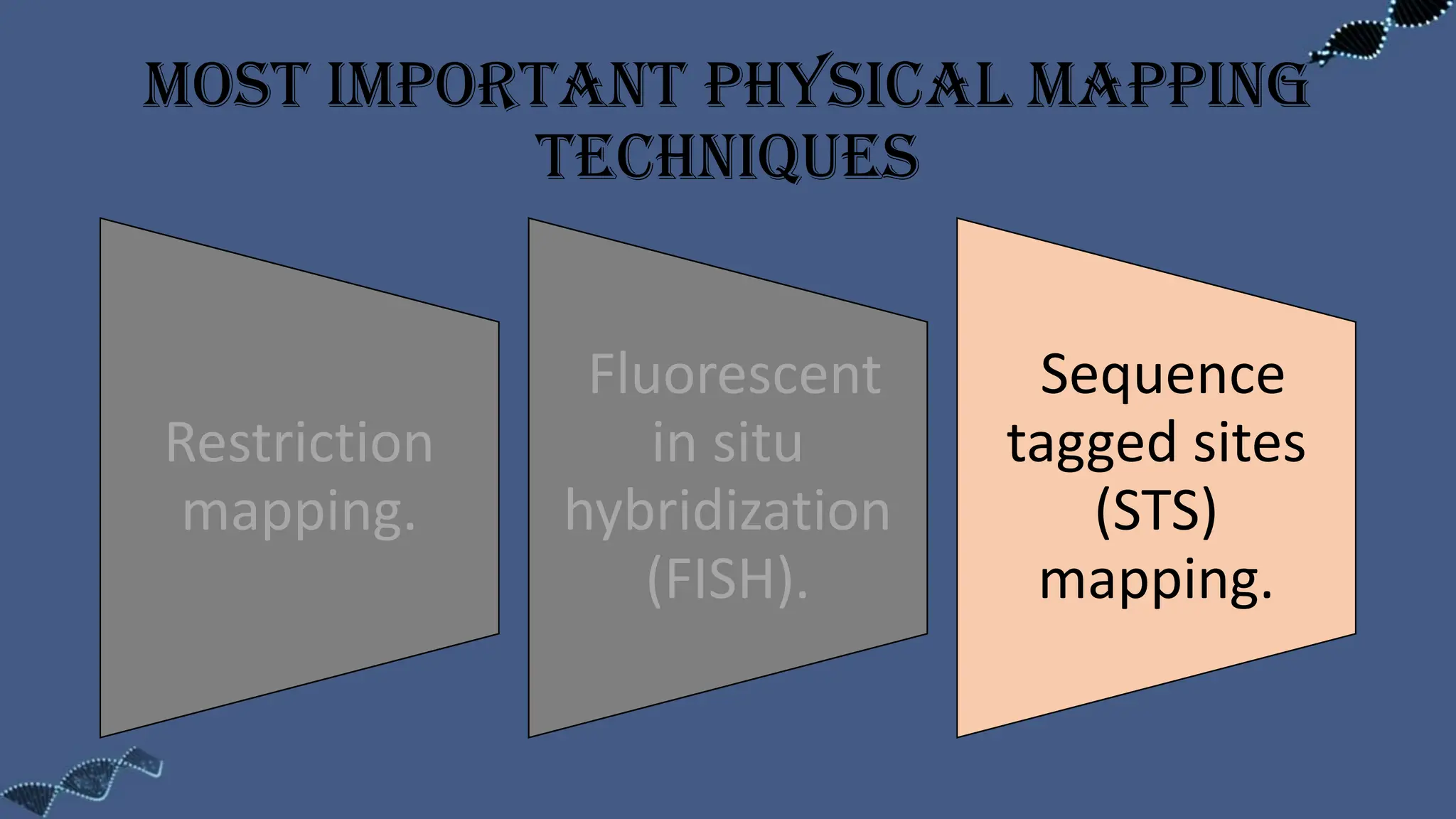 MOST IMPORTANT PHYSICAL MAPPING TECHNIQUES

Restriction mapping.

Fluorescent in situ hybridization (FISH).

Sequence tagged sites (STS) mapping.